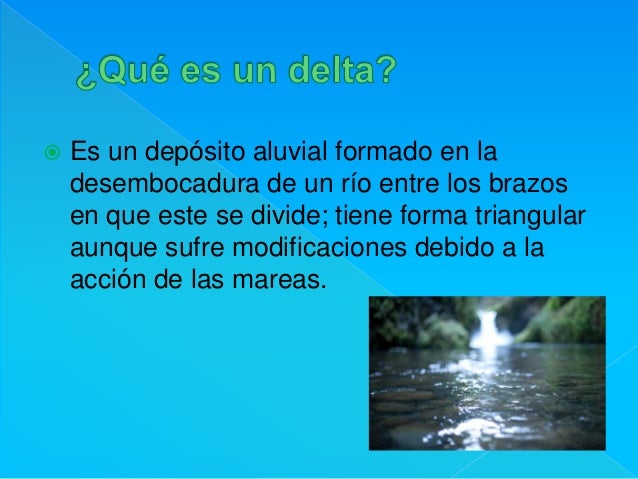 ¿Qué es un delta?

Es un depósito aluvial formado en la desembocadura de un río entre los brazos en que este se divide; tiene forma triangular aunque sufre modificaciones debido a la acción de las mareas.